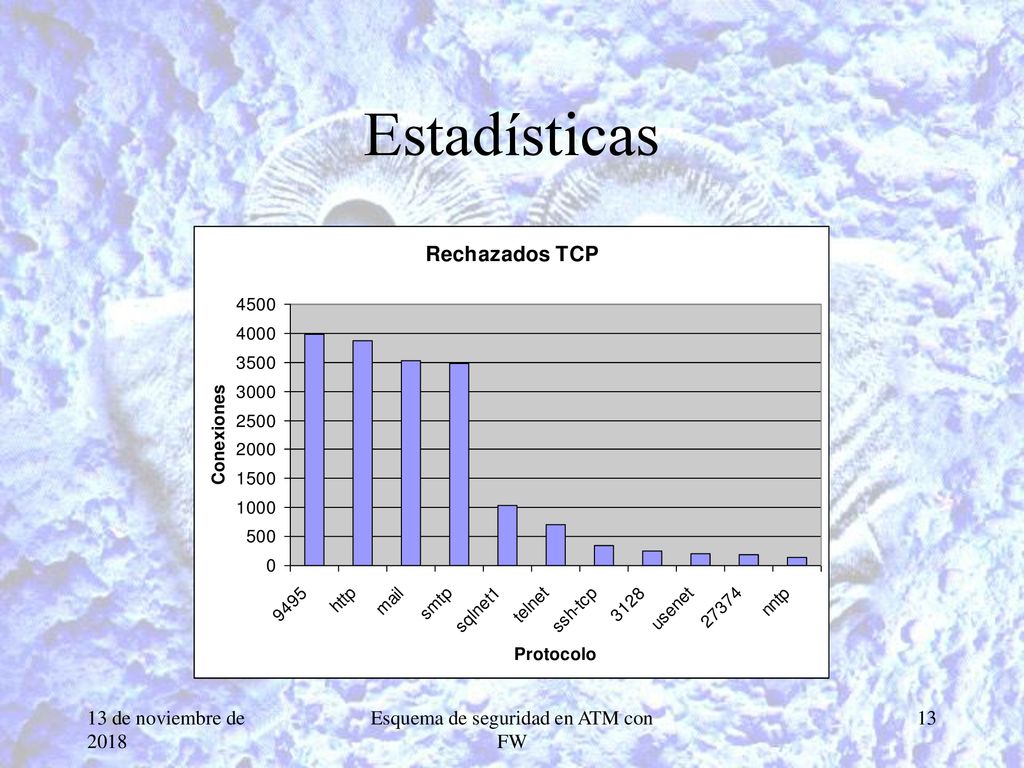 Estadísticas

Rechazados TCP

Conexiones

4500
4000
3500
3000
2500
2000
1500
1000
500
0

9495
http
mail
smtp
sqlnet1
telnet
ssh-tcp
3128
usenet
27374
nntp

Protocolo

13 de noviembre de 2018

Esquema de seguridad en ATM con FW

13